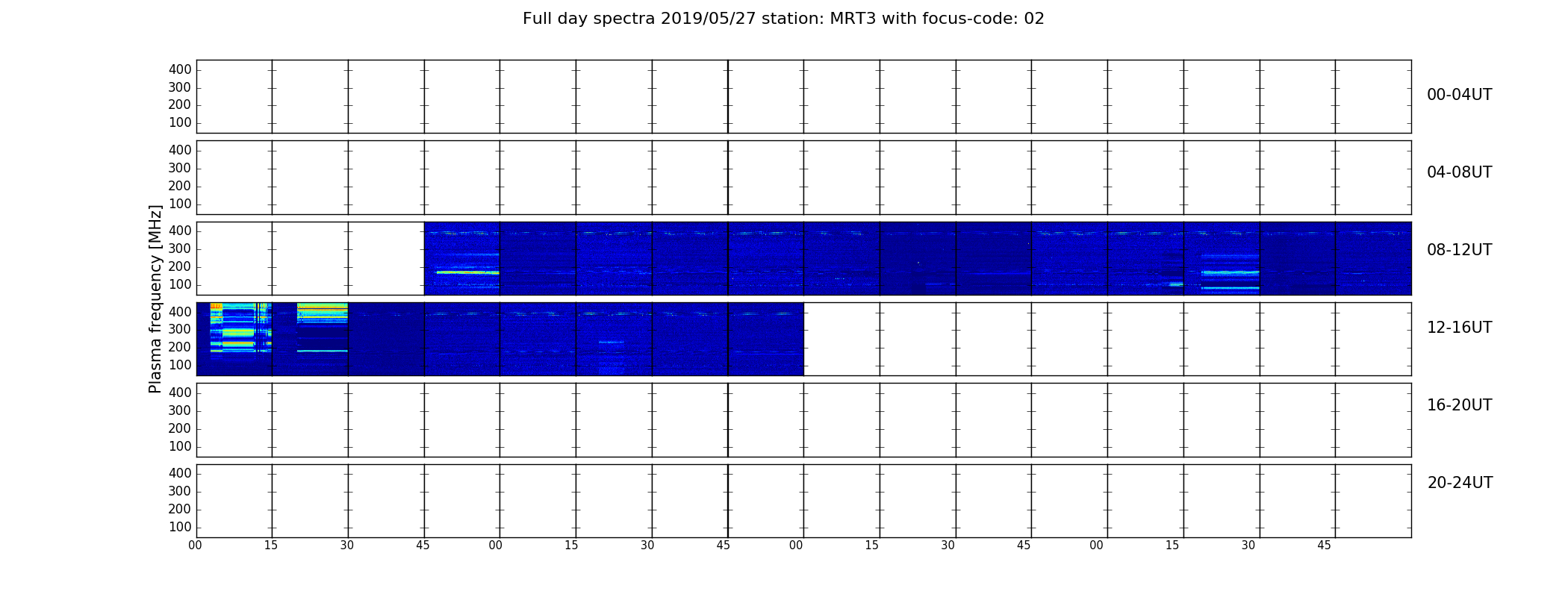 Full day spectra 2019/05/27 station: MRT3 with focus-code: 02

Plasma frequency [MHz]

400
300
200
100

00-04UT

400
300
200
100

04-08UT

400
300
200
100

08-12UT

400
300
200
100

12-16UT

400
300
200
100

16-20UT

400
300
200
100

20-24UT

00 15 30 45 00 15 30 45 00 15 30 45 00 15 30 45